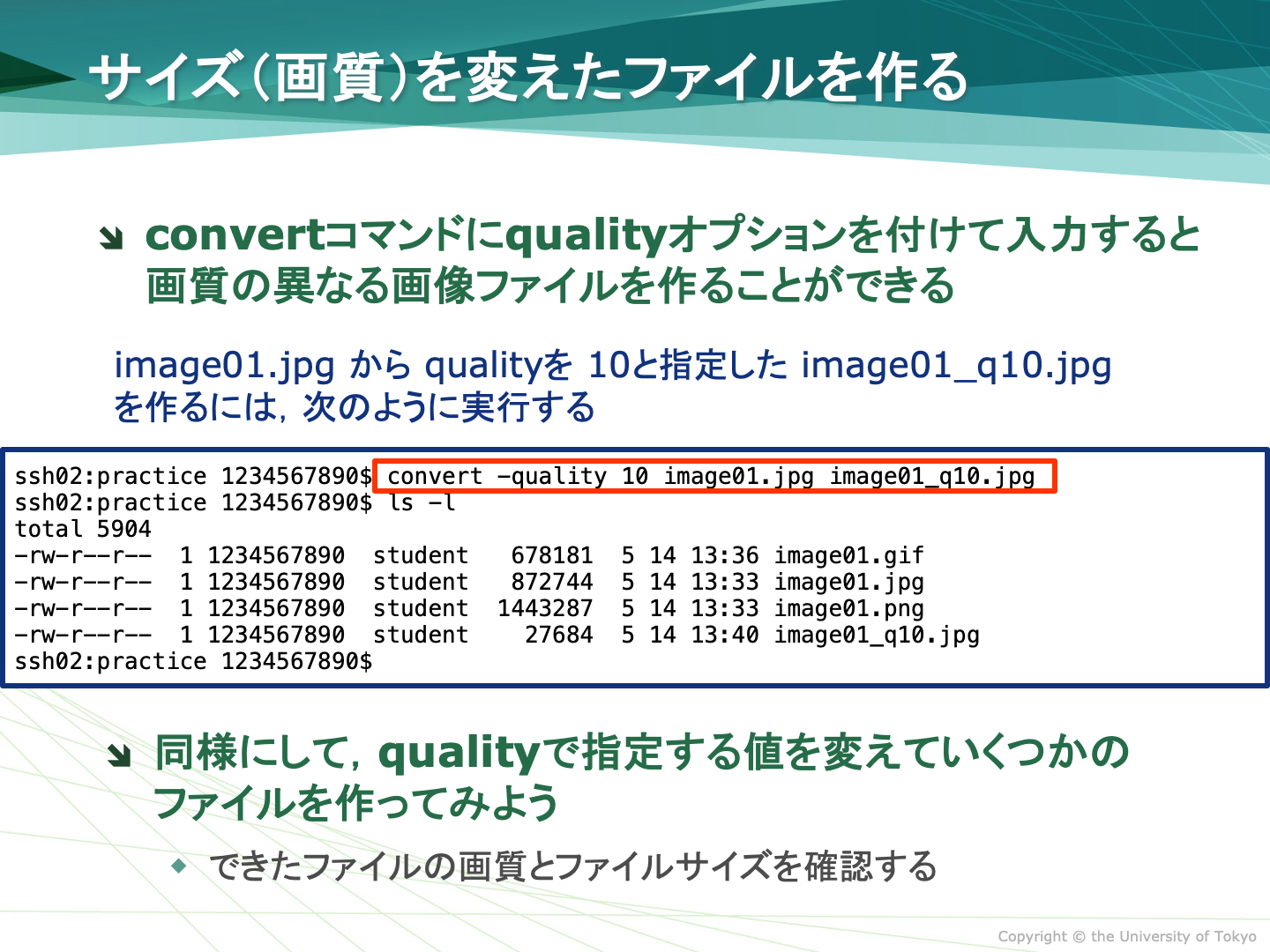 サイズ(画質)を変えたファイルを作る

convertコマンドにqualityオプションを付けて入力すると画質の異なる画像ファイルを作ることができる

image01.jpg から qualityを 10と指定した image01_q10.jpg を作るには，次のように実行する

ssh02:practice 1234567890$ convert -quality 10 image01.jpg image01_q10.jpg
ssh02:practice 1234567890$ ls -l
total 5904
-rw-r--r-- 1 1234567890 student 678181 5 14 13:36 image01.gif
-rw-r--r-- 1 1234567890 student 872744 5 14 13:33 image01.jpg
-rw-r--r-- 1 1234567890 student 1443287 5 14 13:33 image01.png
-rw-r--r-- 1 1234567890 student 27684 5 14 13:40 image01_q10.jpg
ssh02:practice 1234567890$

同様にして，qualityで指定する値を変えていくつかのファイルを作ってみよう

できたファイルの画質とファイルサイズを確認する

Copyright © the University of Tokyo